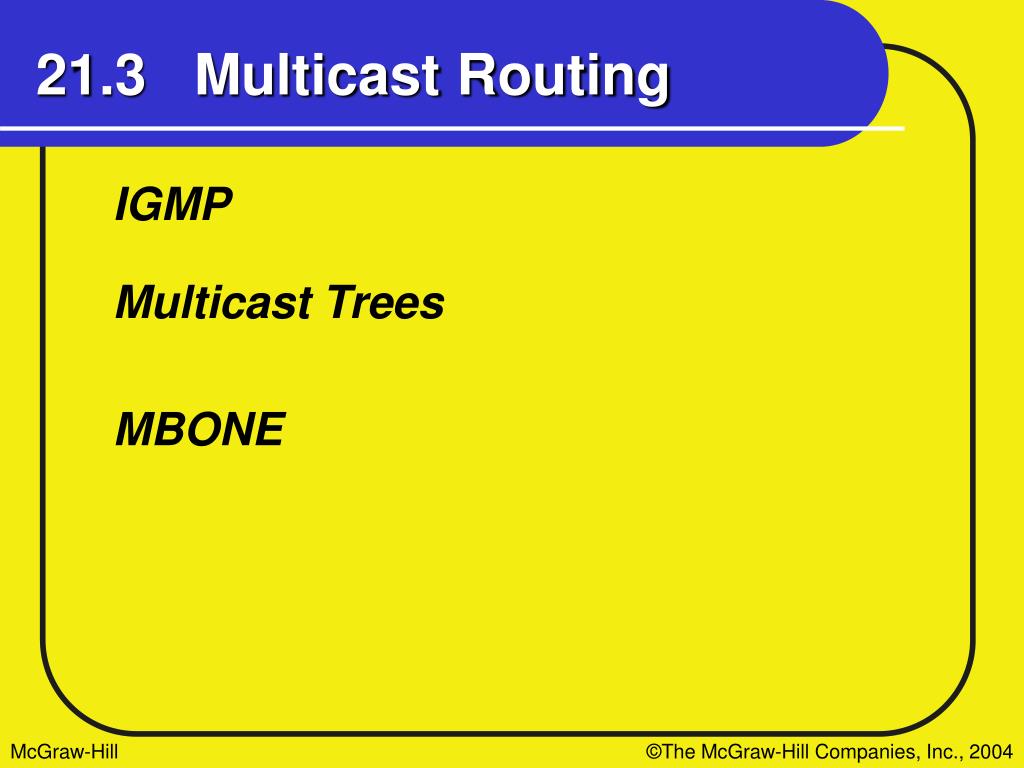 21.3 Multicast Routing

IGMP

Multicast Trees

MBONE

McGraw-Hill

©The McGraw-Hill Companies, Inc., 2004